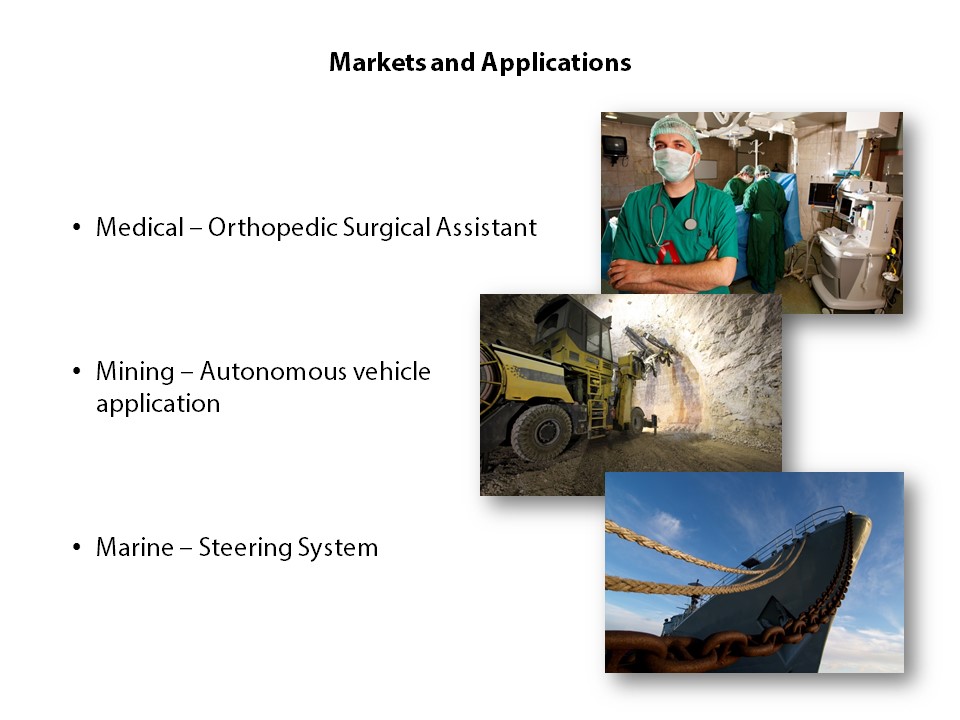 Markets and Applications

• Medical – Orthopedic Surgical Assistant

• Mining – Autonomous vehicle application

• Marine – Steering System